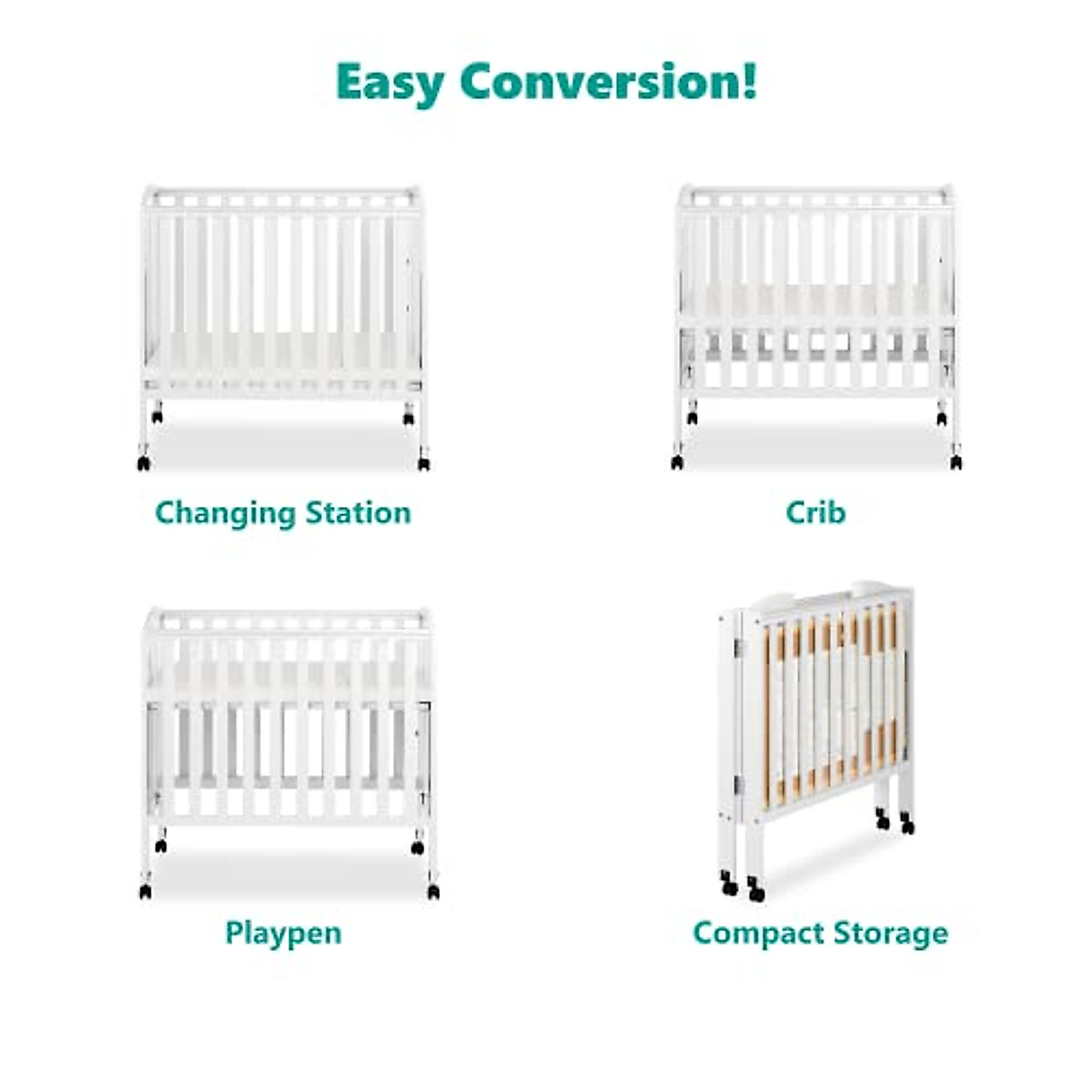 Easy Conversion!

Changing Station

Crib

Playpen

Compact Storage